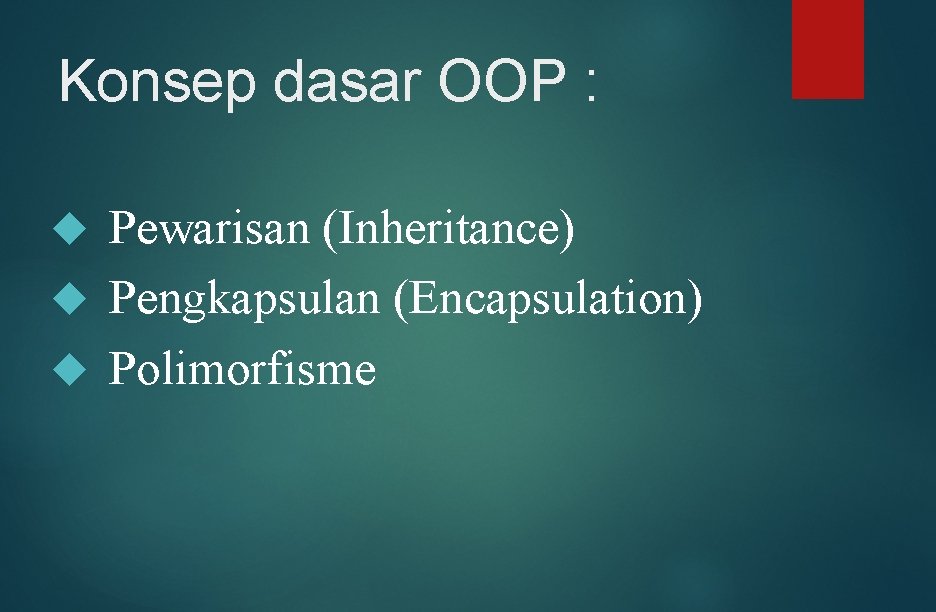 Konsep dasar OOP :

Pewarisan (Inheritance)
Pengkapsulan (Encapsulation)
Polimorfisme